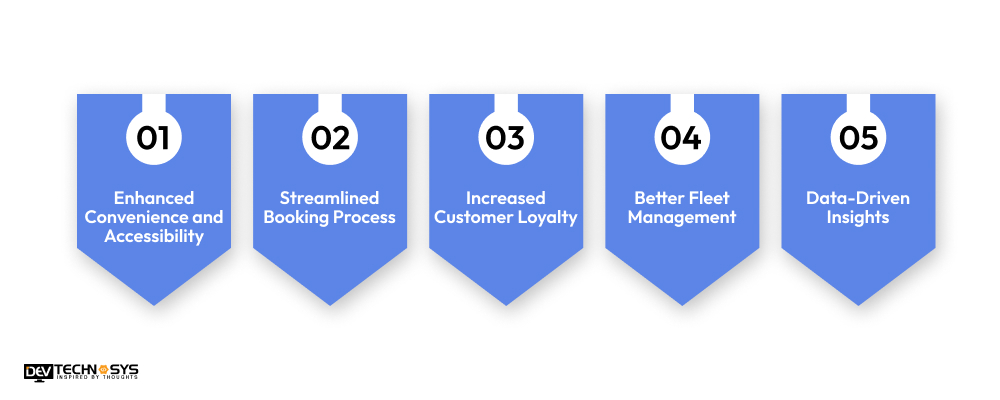 01
Enhanced Convenience and Accessibility

02
Streamlined Booking Process

03
Increased Customer Loyalty

04
Better Fleet Management

05
Data-Driven Insights

DEV TECHNOSYS
INSPIRED BY THOUGHTS